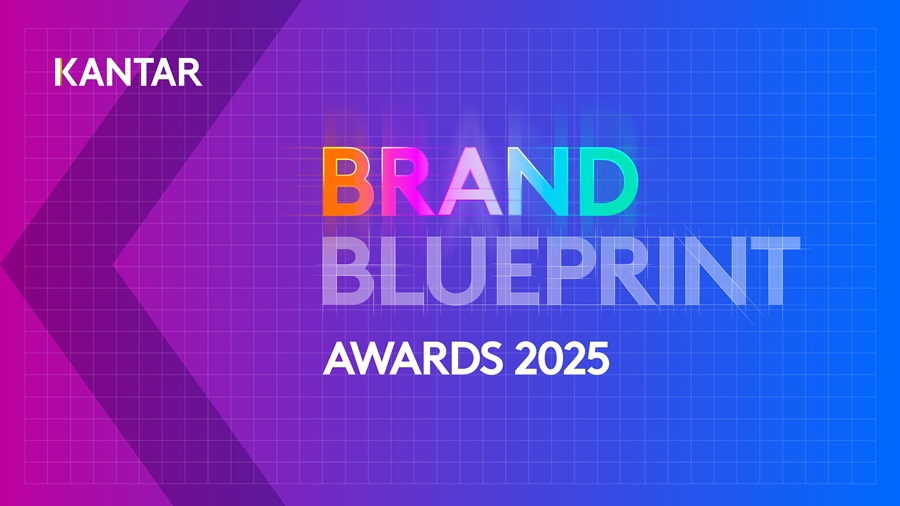 KANTAR

BRAND
BLUEPRINT
AWARDS 2025